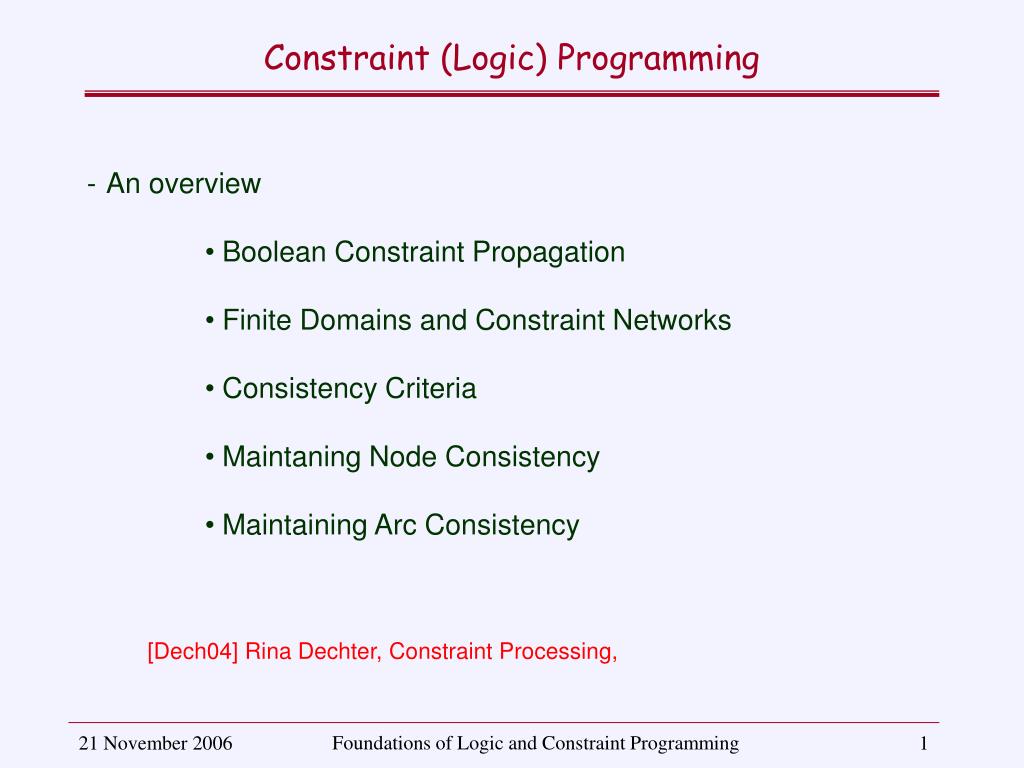 Constraint (Logic) Programming

- An overview

• Boolean Constraint Propagation

• Finite Domains and Constraint Networks

• Consistency Criteria

• Maintaning Node Consistency

• Maintaining Arc Consistency

[Dech04] Rina Dechter, Constraint Processing,

21 November 2006

Foundations of Logic and Constraint Programming

1